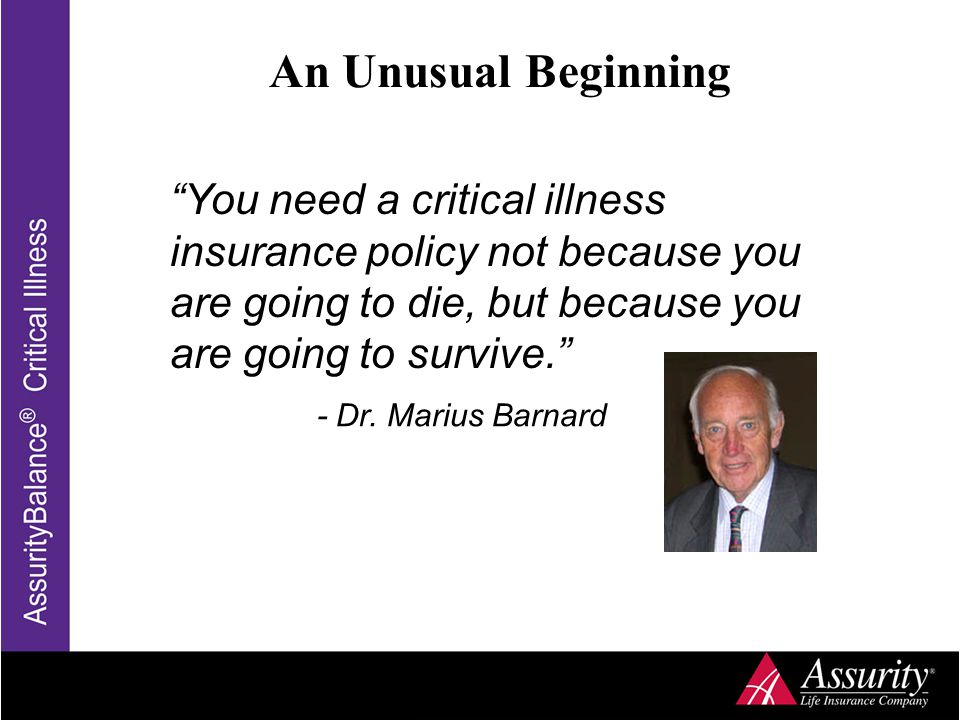 AssurityBalance® Critical Illness

An Unusual Beginning

“You need a critical illness insurance policy not because you are going to die, but because you are going to survive.”

- Dr. Marius Barnard

Assurity®
Life Insurance Company